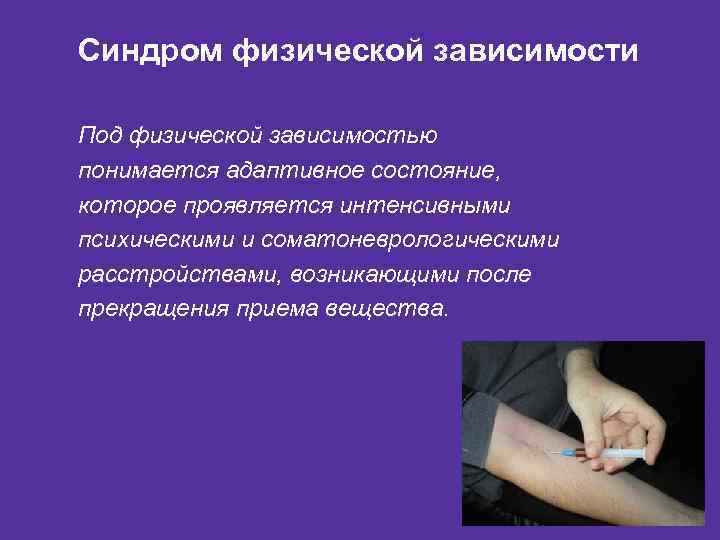 Синдром физической зависимости

Под физической зависимостью понимается адаптивное состояние, которое проявляется интенсивными психическими и соматоневрологическими расстройствами, возникающими после прекращения приема вещества.